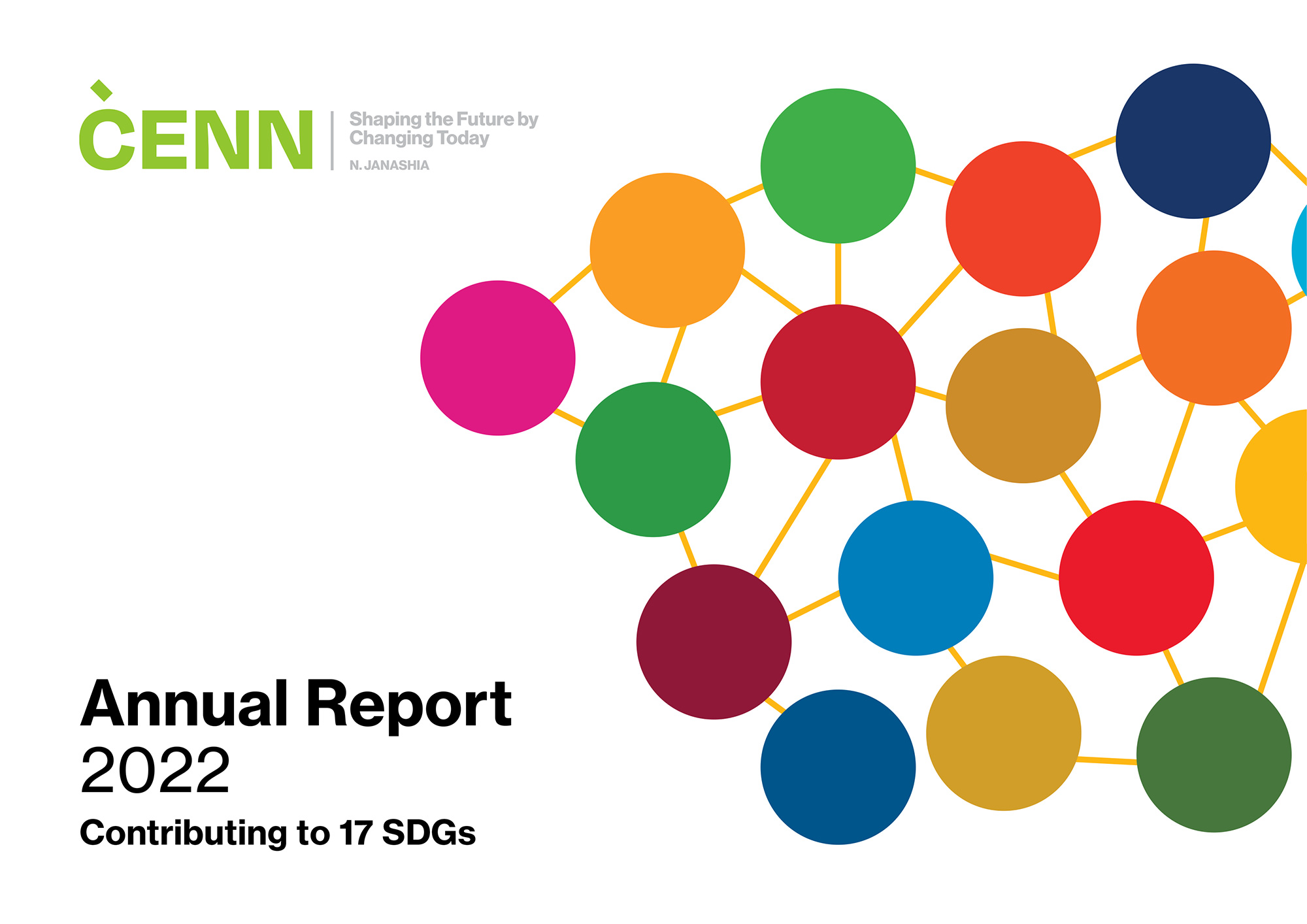 CENN

Shaping the Future by Changing Today

N. JANASHIA

Annual Report 2022

Contributing to 17 SDGs